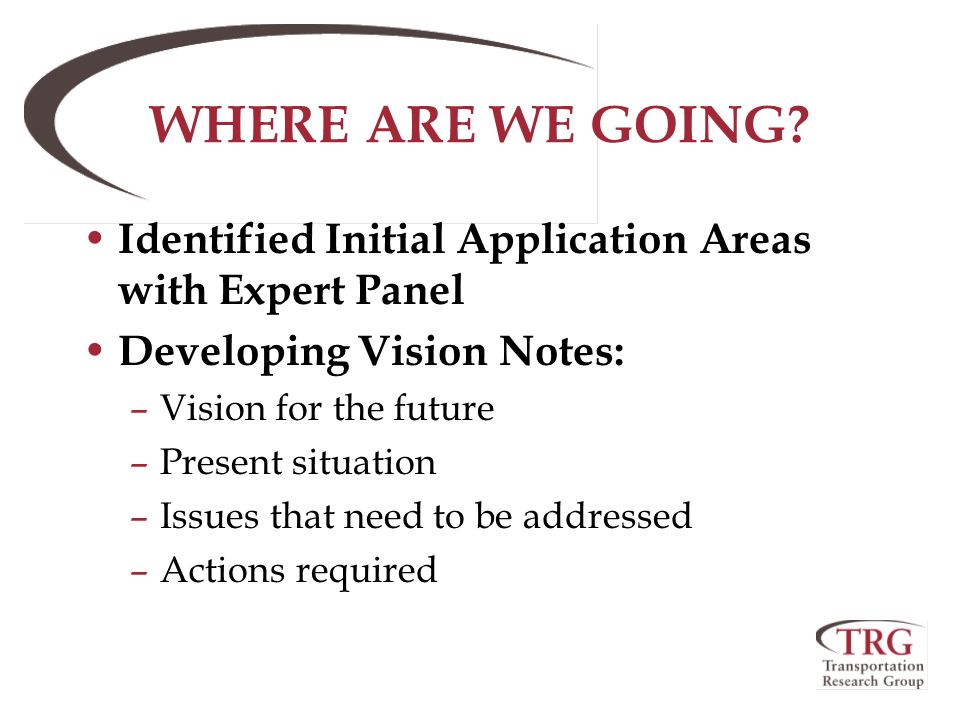 WHERE ARE WE GOING?

• Identified Initial Application Areas with Expert Panel

• Developing Vision Notes:

– Vision for the future

– Present situation

– Issues that need to be addressed

– Actions required

TRG
Transportation Research Group